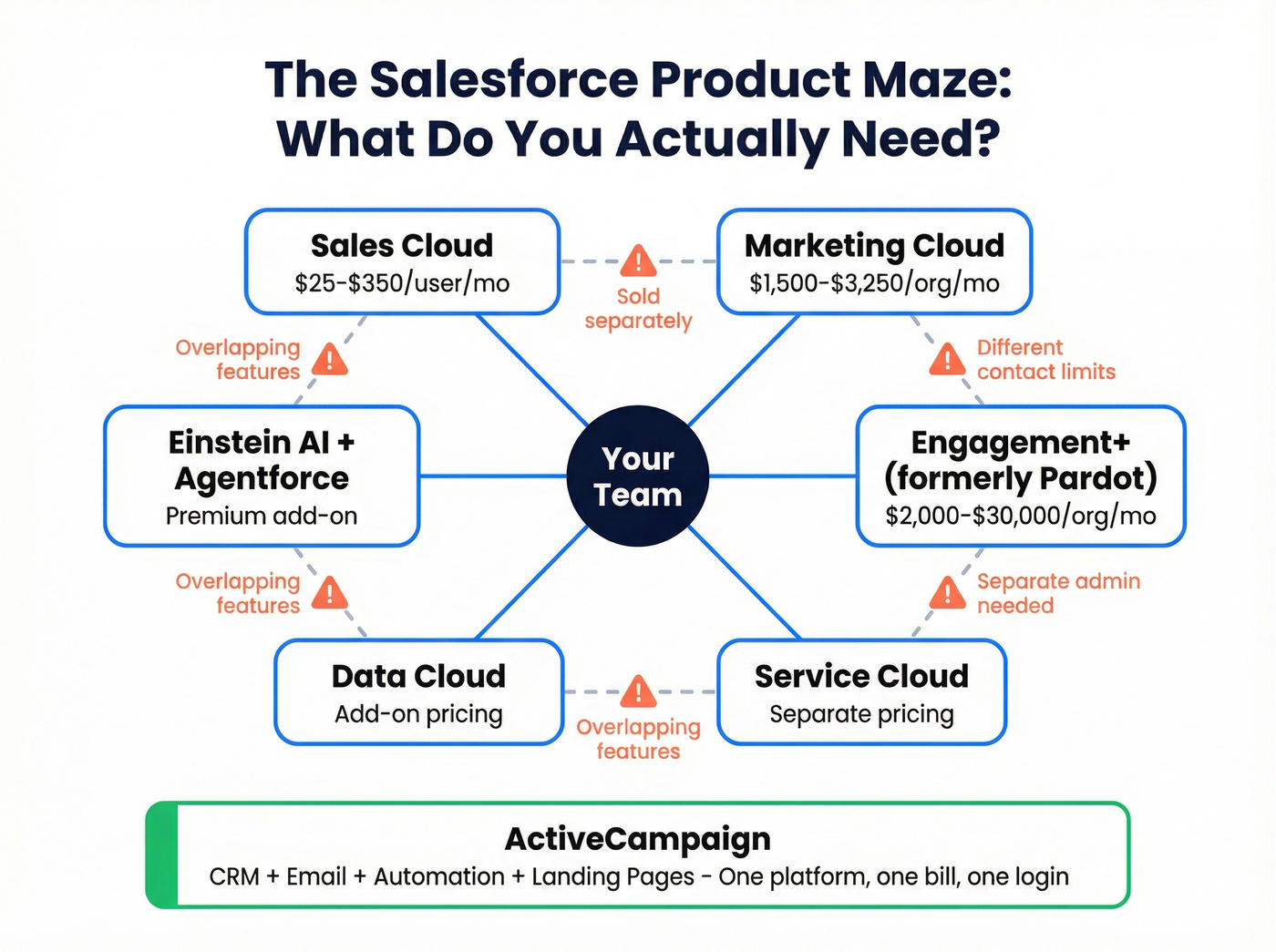 The Salesforce Product Maze: What Do You Actually Need?

Sales Cloud
\$25-\$350/user/mo

Sold separately

Marketing Cloud
\$1,500-\$3,250/org/mo

Overlapping features

Different contact limits

Einstein AI + Agentforce
Premium add-on

Your Team

Engagement+ (formerly Pardot)
\$2,000-\$30,000/org/mo

Overlapping features

Separate admin needed

Data Cloud
Add-on pricing

Overlapping features

Service Cloud
Separate pricing

ActiveCampaign
CRM + Email + Automation + Landing Pages - One platform, one bill, one login